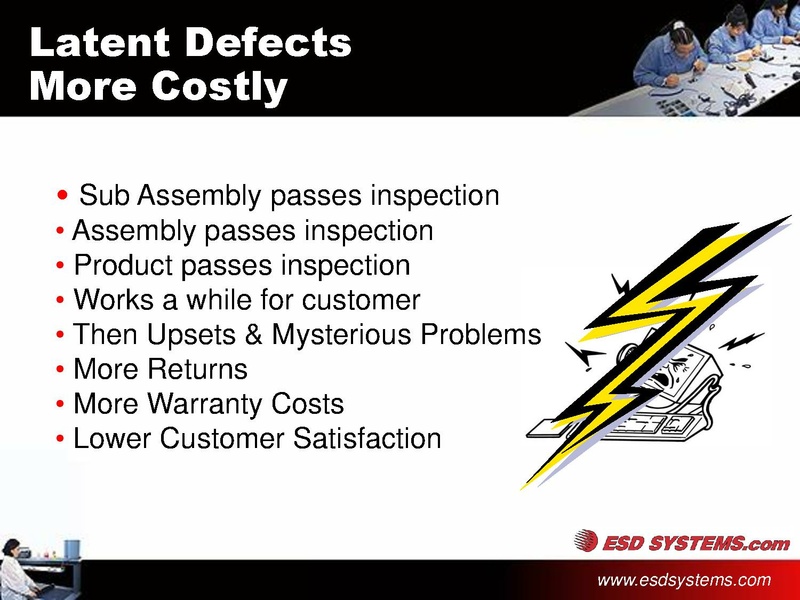 Latent Defects
More Costly

• Sub Assembly passes inspection
• Assembly passes inspection
• Product passes inspection
• Works a while for customer
• Then Upsets & Mysterious Problems
• More Returns
• More Warranty Costs
• Lower Customer Satisfaction

ESD SYSTEMS.com

www.esdsystems.com